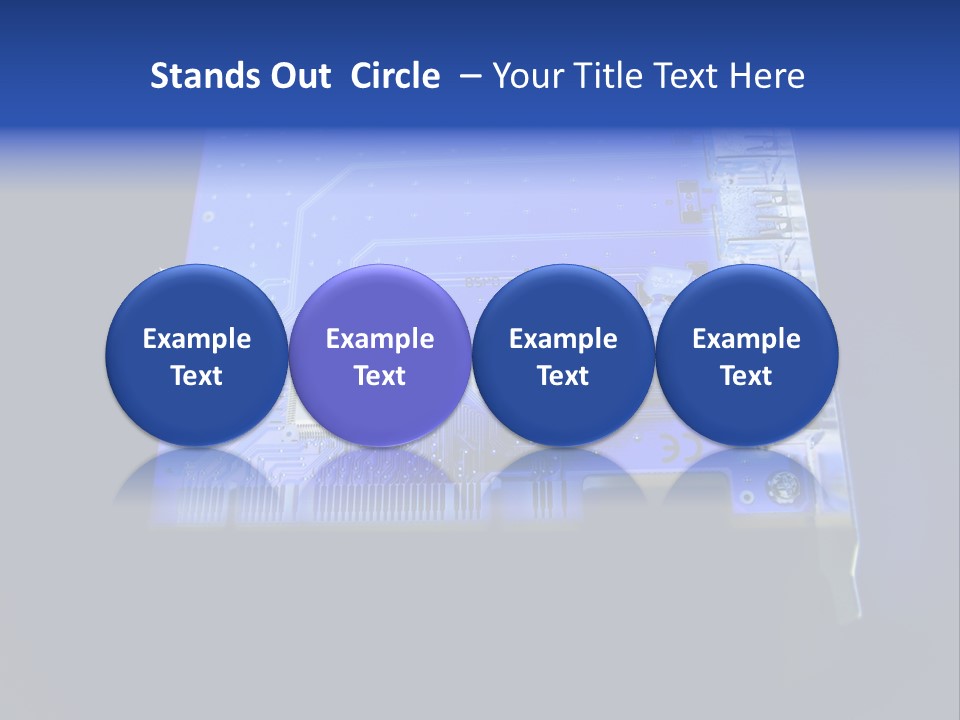 Stands Out Circle – Your Title Text Here

Example Text

Example Text

Example Text

Example Text